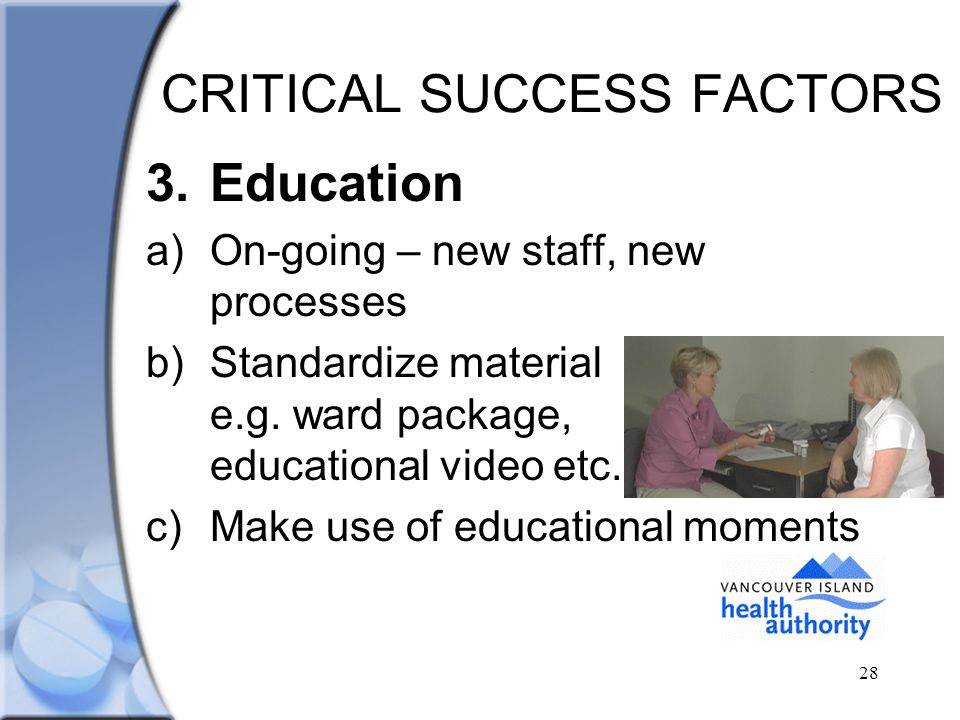 CRITICAL SUCCESS FACTORS

3. Education

a) On-going – new staff, new processes

b) Standardize material e.g. ward package, educational video etc.

c) Make use of educational moments

VANCOUVER ISLAND
health authority

28